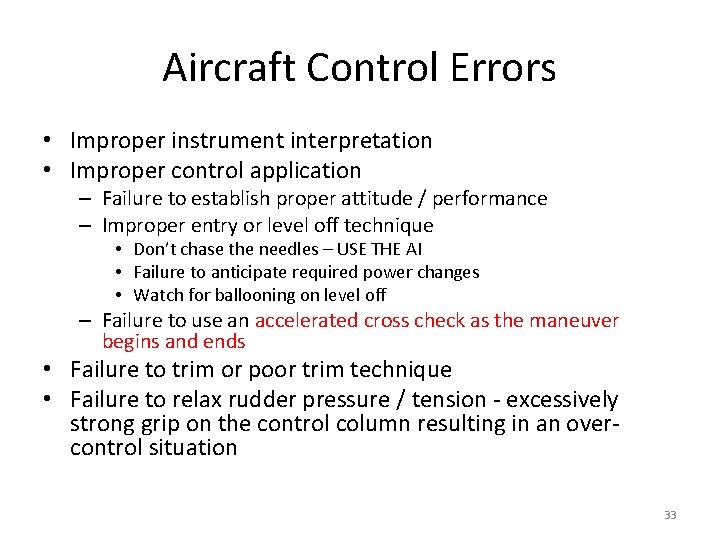 Aircraft Control Errors

• Improper instrument interpretation
• Improper control application
– Failure to establish proper attitude / performance
– Improper entry or level off technique
• Don't chase the needles – USE THE AI
• Failure to anticipate required power changes
• Watch for ballooning on level off
– Failure to use an accelerated cross check as the maneuver begins and ends
• Failure to trim or poor trim technique
• Failure to relax rudder pressure / tension - excessively strong grip on the control column resulting in an over-control situation

33